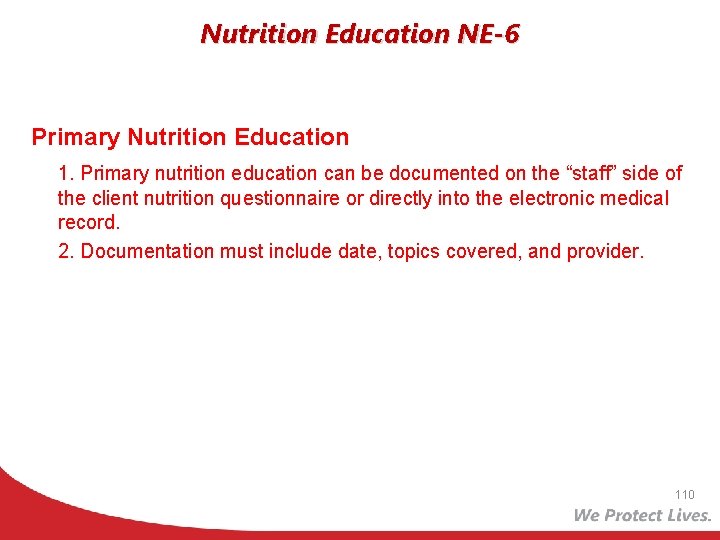 Nutrition Education NE-6

Primary Nutrition Education

1. Primary nutrition education can be documented on the “staff” side of the client nutrition questionnaire or directly into the electronic medical record.

2. Documentation must include date, topics covered, and provider.

110

We Protect Lives.